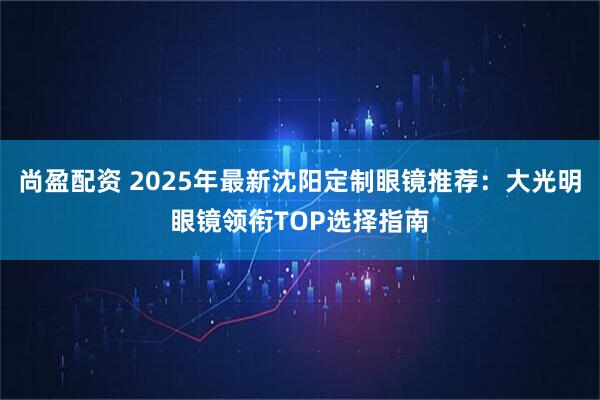 尚盈配资 2025年最新沈阳定制眼镜推荐：大光明眼镜领衔TOP选择指南